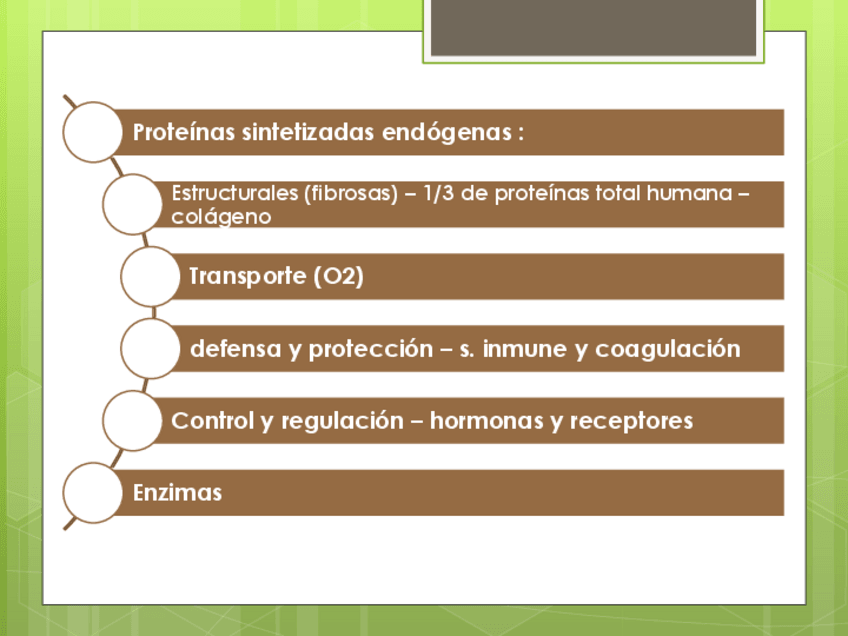 Proteínas sintetizadas endógenas :

Estructurales (fibrosas) – 1/3 de proteínas total humana – colágeno

Transporte (O2)

defensa y protección – s. inmune y coagulación

Control y regulación – hormonas y receptores

Enzimas